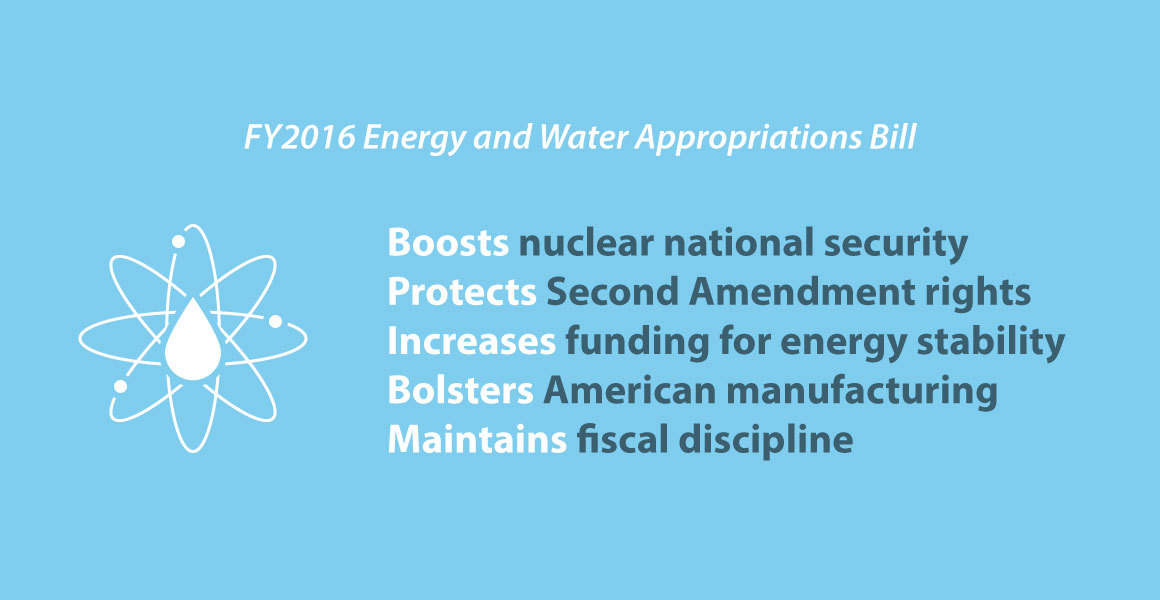 FY2016 Energy and Water Appropriations Bill

Boosts nuclear national security
Protects Second Amendment rights
Increases funding for energy stability
Bolsters American manufacturing
Maintains fiscal discipline